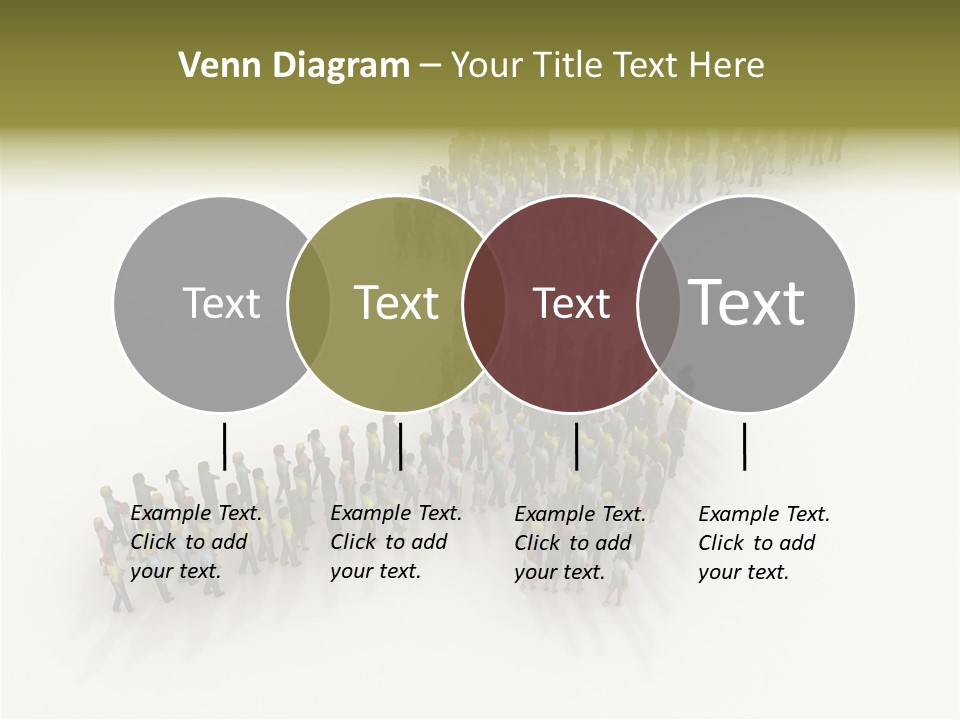 Venn Diagram – Your Title Text Here

Text

Text

Text

Text

Example Text. Click to add your text.

Example Text. Click to add your text.

Example Text. Click to add your text.

Example Text. Click to add your text.